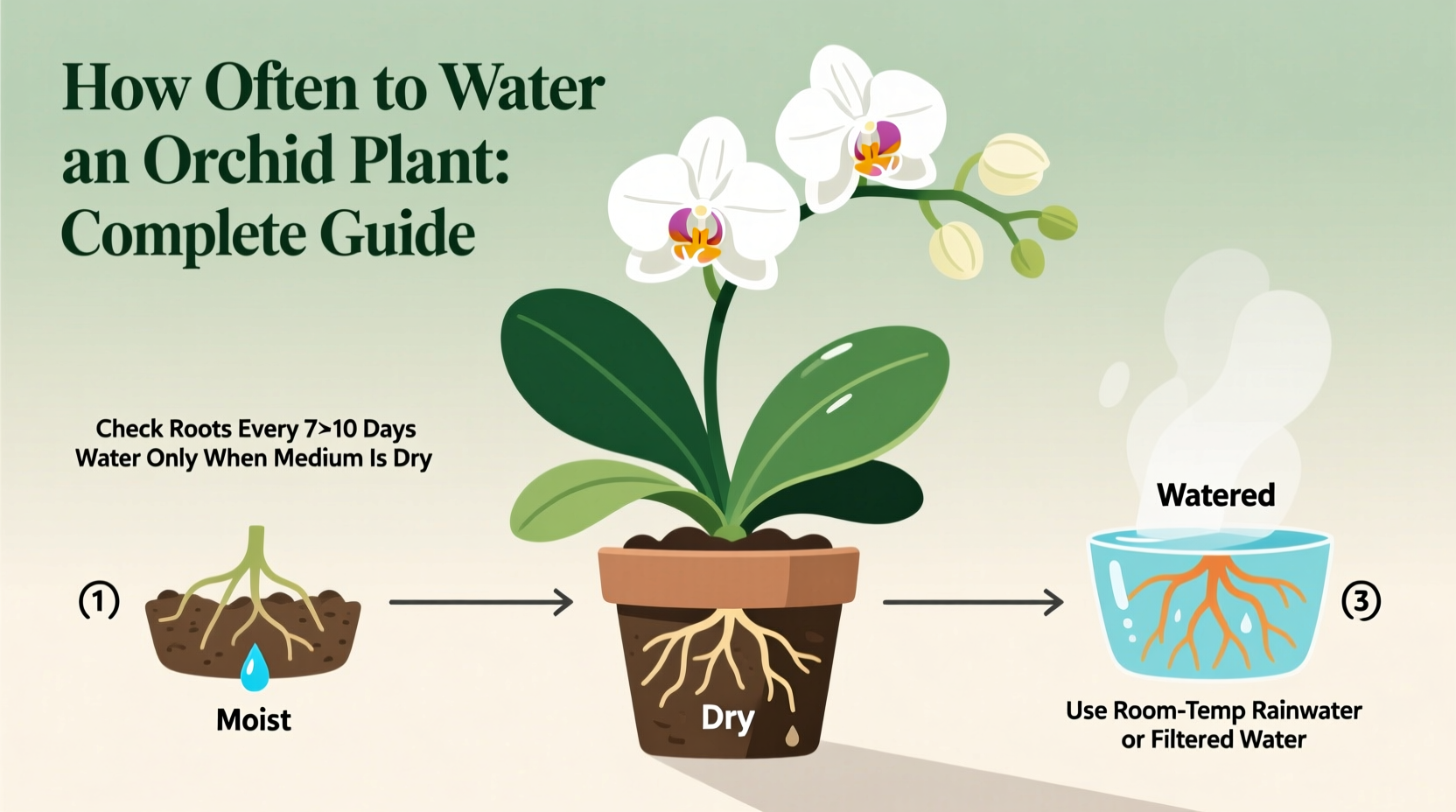 How Often to Water an Orchid Plant: Complete Guide

Check Roots Every 7>10 Days
Water Only When Medium Is Dry

①

Moist

Dry

Watered

③

Use Room-Temp Rainwater or Filtered Water